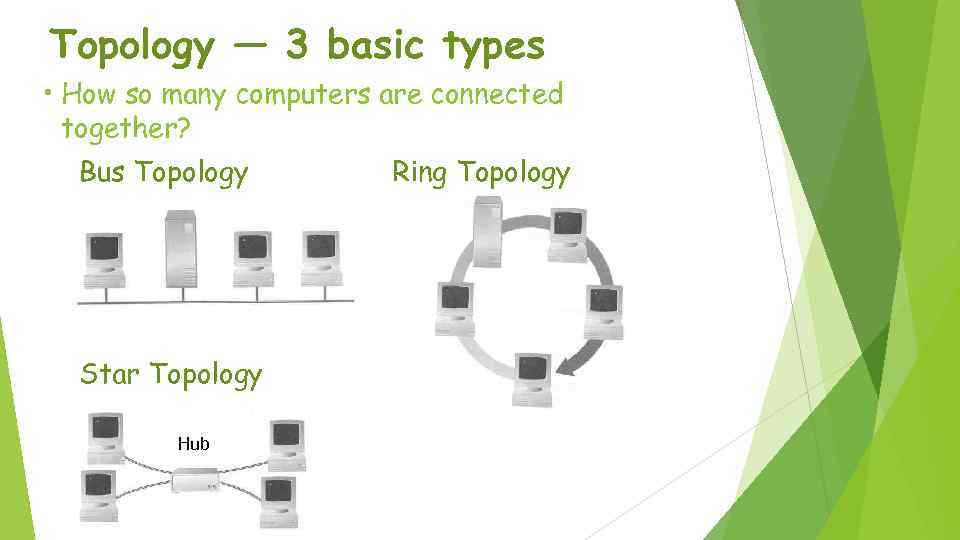 Topology — 3 basic types

• How so many computers are connected together?

Bus Topology

Ring Topology

Star Topology

Hub